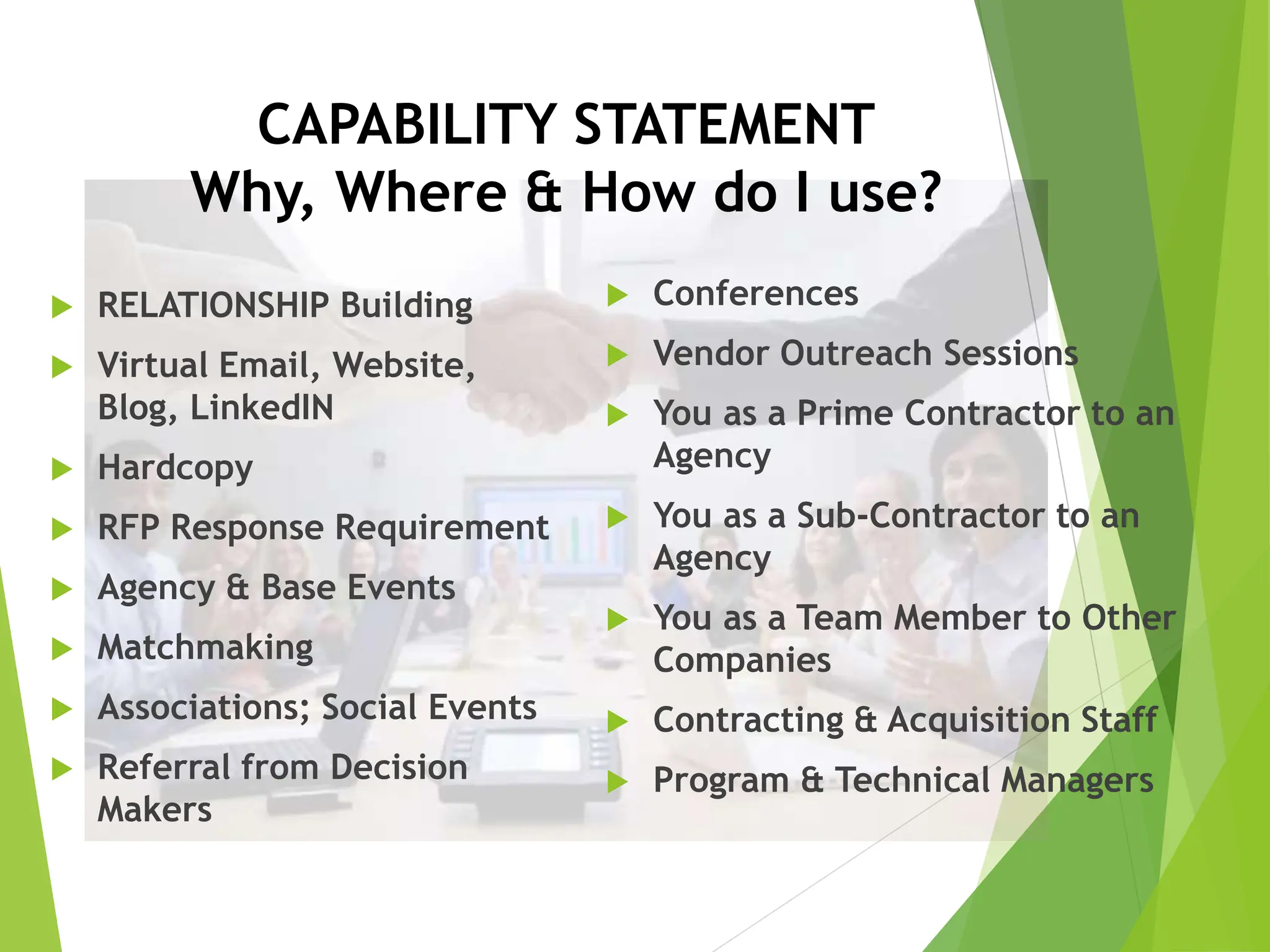 CAPABILITY STATEMENT
Why, Where & How do I use?

RELATIONSHIP Building

Virtual Email, Website, Blog, LinkedIN

Hardcopy

RFP Response Requirement

Agency & Base Events

Matchmaking

Associations; Social Events

Referral from Decision Makers

Conferences

Vendor Outreach Sessions

You as a Prime Contractor to an Agency

You as a Sub-Contractor to an Agency

You as a Team Member to Other Companies

Contracting & Acquisition Staff

Program & Technical Managers